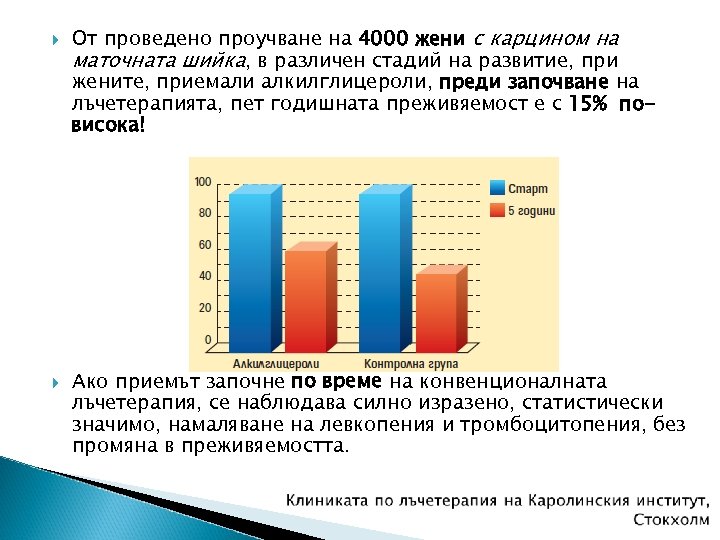 От проведено проучване на 4000 жени с карцином на маточната шийка, в различен стадий на развитие, при жените, приемали алкилглицероли, преди започване на лъчетерапията, пет годишната преживяемост е с 15% по-висока!

100
80
60
40
20
0
Старт
5 години
Алкилглицероли
Контролна група

Ако приемът започне по време на конвенционалната лъчетерапия, се наблюдава силно изразено, статистически значимо, намаляване на левкопения и тромбоцитопения, без промяна в преживяемостта.

Клиниката по лъчетерапия на Каролинския институт, Стокхолм